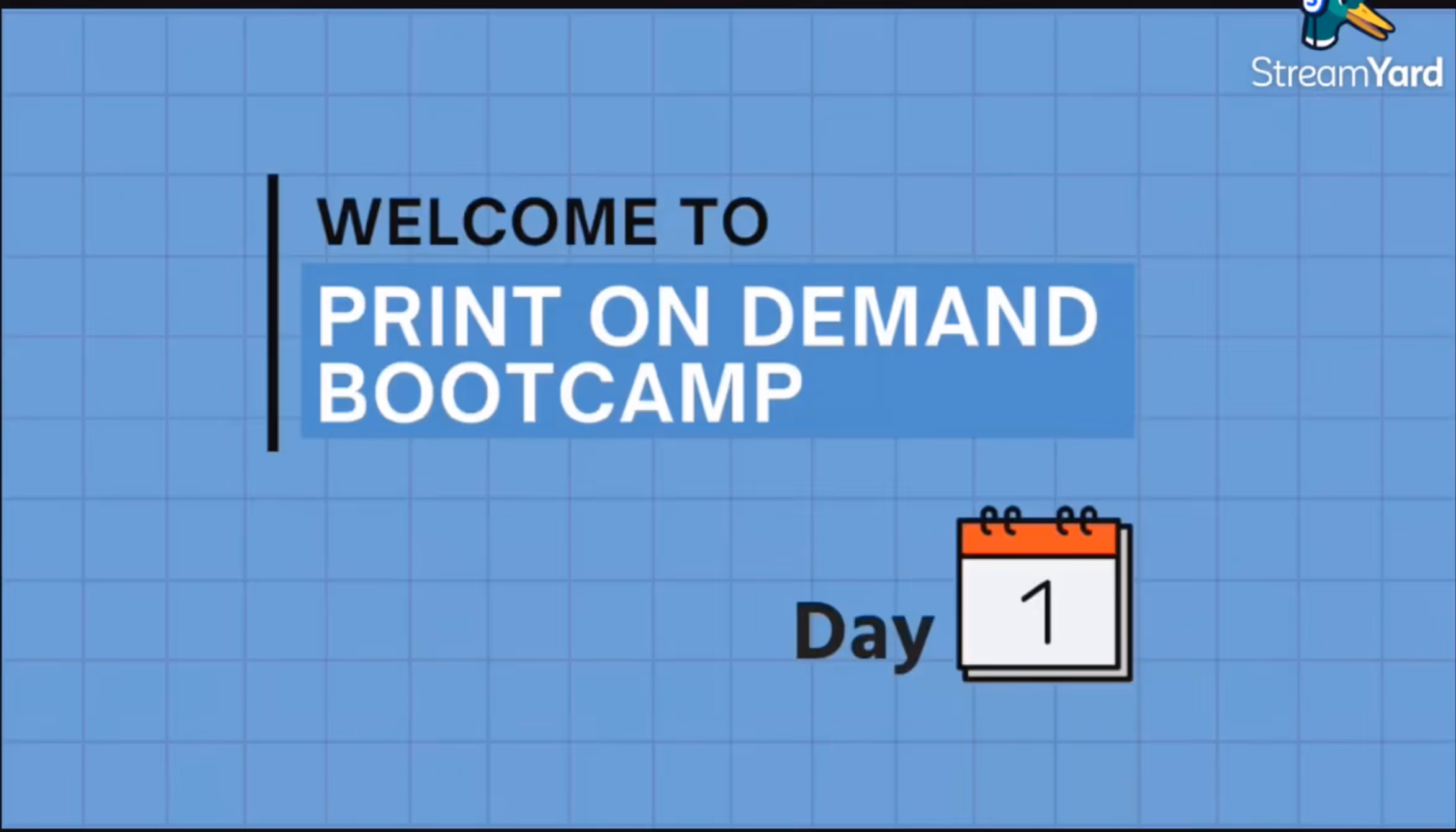 StreamYard

WELCOME TO

PRINT ON DEMAND BOOTCAMP

Day 1